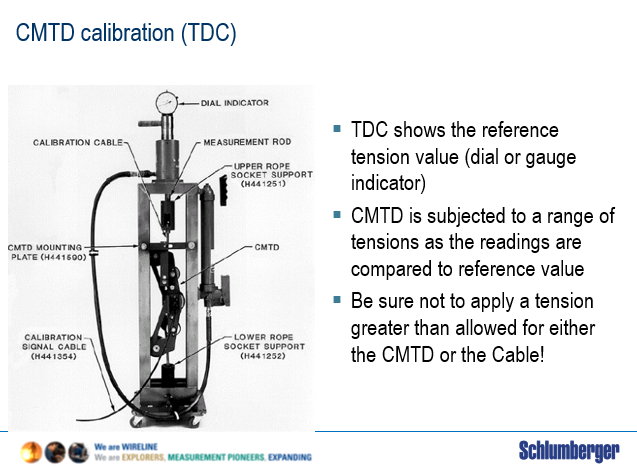 CMTD calibration (TDC)

DIAL INDICATOR

CALIBRATION CABLE

MEASUREMENT ROD

UPPER ROPE SOCKET SUPPORT (H441251)

CMTD MOUNTING PLATE (H441590)

CMTD

CALIBRATION SIGNAL CABLE (H441354)

LOWER ROPE SOCKET SUPPORT (H441252)

▪ TDC shows the reference tension value (dial or gauge indicator)

▪ CMTD is subjected to a range of tensions as the readings are compared to reference value

▪ Be sure not to apply a tension greater than allowed for either the CMTD or the Cable!

We are WIRELINE
We are EXPLORERS, MEASUREMENT PIONEERS, EXPANDING

Schlumberger